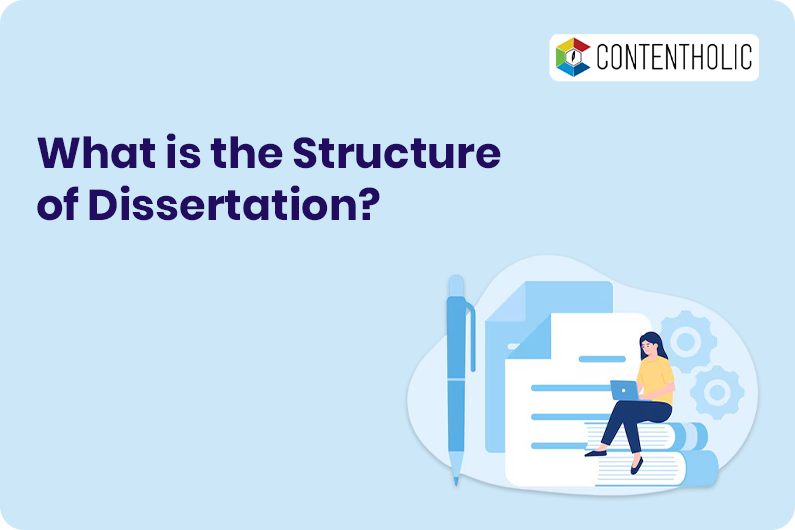 CONTENTHOLIC

What is the Structure of Dissertation?